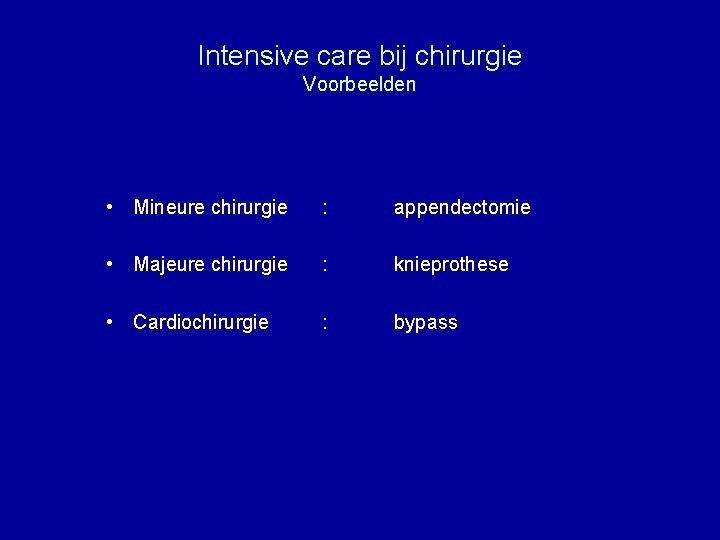 Intensive care bij chirurgie
Voorbeelden

• Mineure chirurgie : appendectomie

• Majeure chirurgie : knieprothese

• Cardiochirurgie : bypass